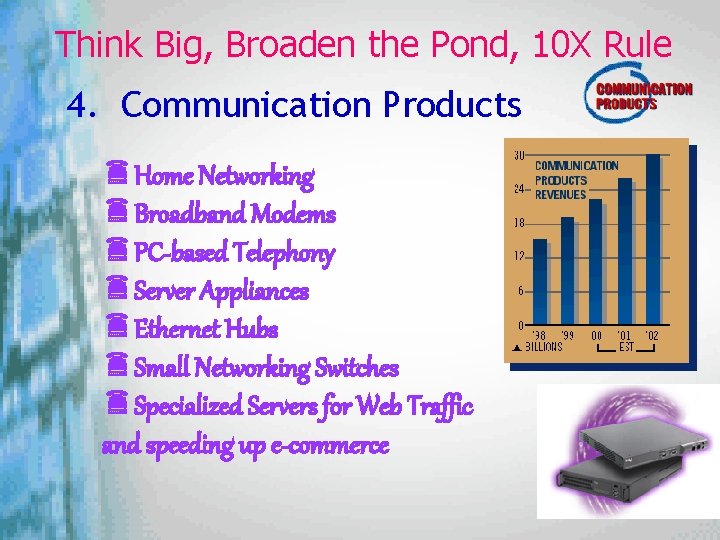 Think Big, Broaden the Pond, 10X Rule

4. Communication Products

COMMUNICATION PRODUCTS

Home Networking
Broadband Modems
PC-based Telephony
Server Appliances
Ethernet Hubs
Small Networking Switches
Specialized Servers for Web Traffic and speeding up e-commerce

COMMUNICATION PRODUCTS REVENUES

30
24
18
12
6
0

'98 '99 '00 '01 '02
▲ BILLIONS EST